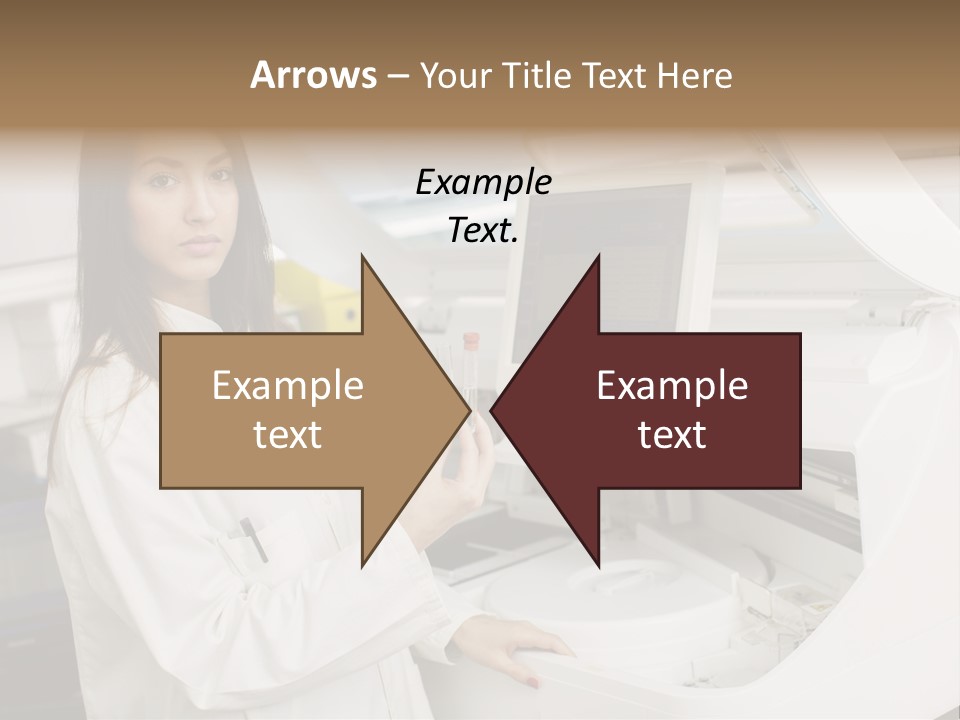 Arrows – Your Title Text Here

Example Text.

Example text

Example text